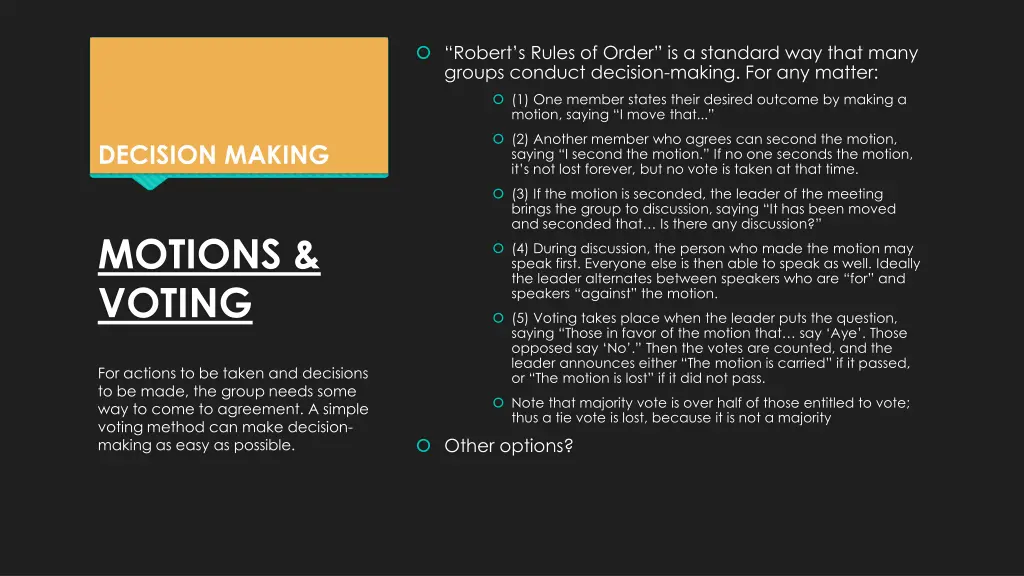 DECISION MAKING

MOTIONS & VOTING

For actions to be taken and decisions to be made, the group needs some way to come to agreement. A simple voting method can make decision-making as easy as possible.

“Robert’s Rules of Order” is a standard way that many groups conduct decision-making. For any matter:

(1) One member states their desired outcome by making a motion, saying “I move that...”

(2) Another member who agrees can second the motion, saying “I second the motion.” If no one seconds the motion, it’s not lost forever, but no vote is taken at that time.

(3) If the motion is seconded, the leader of the meeting brings the group to discussion, saying “It has been moved and seconded that… Is there any discussion?”

(4) During discussion, the person who made the motion may speak first. Everyone else is then able to speak as well. Ideally the leader alternates between speakers who are “for” and speakers “against” the motion.

(5) Voting takes place when the leader puts the question, saying “Those in favor of the motion that… say ‘Aye’. Those opposed say ‘No’.” Then the votes are counted, and the leader announces either “The motion is carried” if it passed, or “The motion is lost” if it did not pass.

Note that majority vote is over half of those entitled to vote; thus a tie vote is lost, because it is not a majority

Other options?